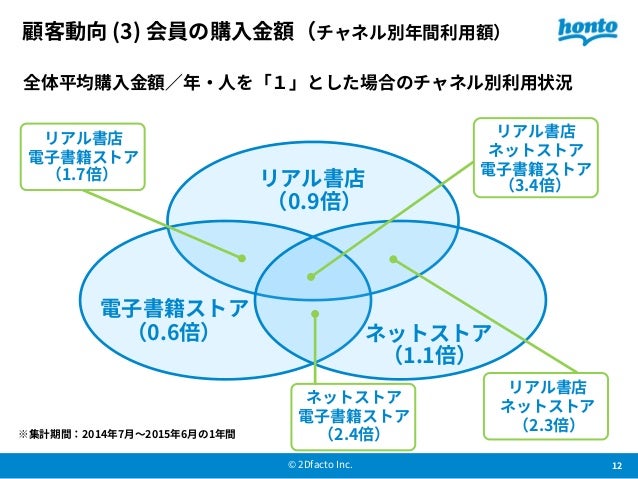 顧客動向 (3) 会員の購入金額（チャネル別年間利用額）

honto

全体平均購入金額／年・人を「１」とした場合のチャネル別利用状況

リアル書店
電子書籍ストア
（1.7倍）

リアル書店
ネットストア
電子書籍ストア
（3.4倍）

リアル書店
（0.9倍）

電子書籍ストア
（0.6倍）

ネットストア
（1.1倍）

ネットストア
電子書籍ストア
（2.4倍）

リアル書店
ネットストア
（2.3倍）

※集計期間：2014年7月～2015年6月の1年間

© 2Dfacto Inc.

12